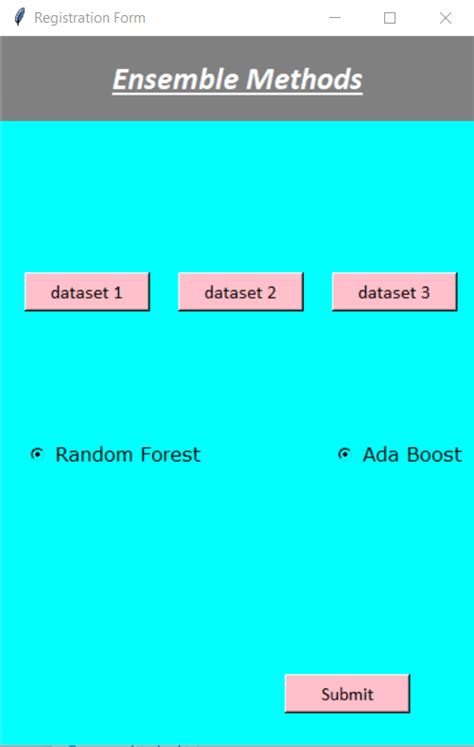 Registration Form

Ensemble Methods

dataset 1
dataset 2
dataset 3

Random Forest
Ada Boost

Submit